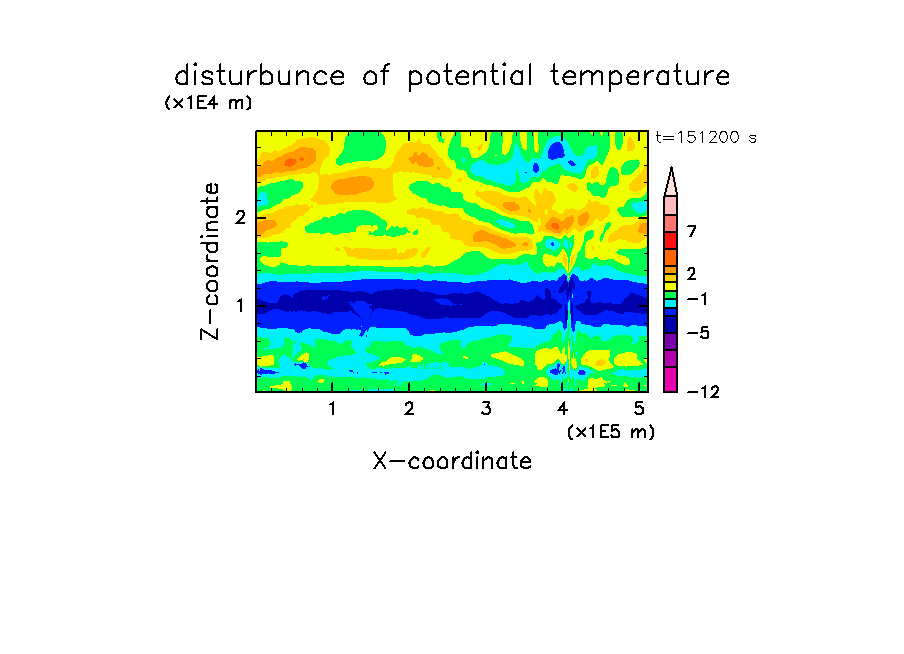 disturbunce of potential temperature

(x1E4 m)

t=151200 s

Z-coordinate

2

1

7

2

−1

−5

−12

1 2 3 4 5

(x1E5 m)

X-coordinate